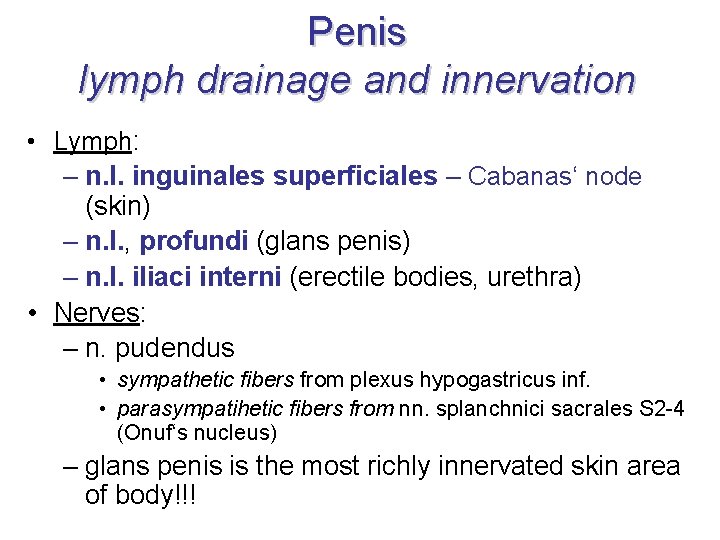 Penis
lymph drainage and innervation

• Lymph:
– n.l. inguinales superficiales – Cabanas‘ node (skin)
– n.l., profundi (glans penis)
– n.l. iliaci interni (erectile bodies, urethra)
• Nerves:
– n. pudendus
• sympathetic fibers from plexus hypogastricus inf.
• parasympatihetic fibers from nn. splanchnici sacrales S2-4 (Onuf‘s nucleus)
– glans penis is the most richly innervated skin area of body!!!